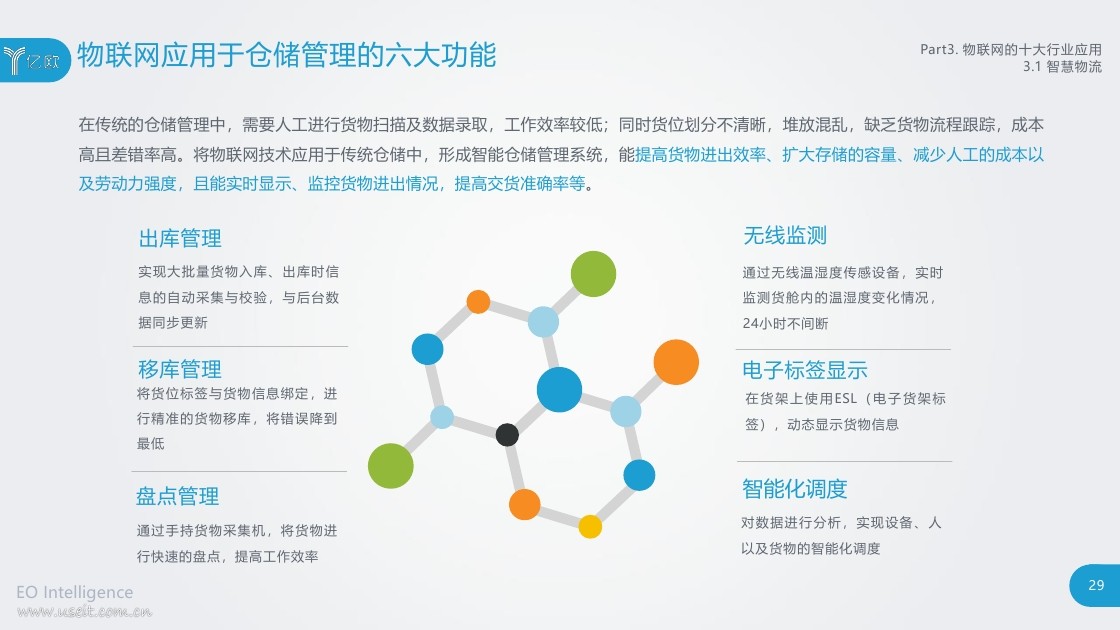 亿欧 物联网应用于仓储管理的六大功能

Part3. 物联网的十大行业应用
3.1 智慧物流

在传统的仓储管理中，需要人工进行货物扫描及数据录取，工作效率较低；同时货位划分不清晰，堆放混乱，缺乏货物流程跟踪，成本高且差错率高。将物联网技术应用于传统仓储中，形成智能仓储管理系统，能提高货物进出效率、扩大存储的容量、减少人工的成本以及劳动力强度，且能实时显示、监控货物进出情况，提高交货准确率等。

出库管理

实现大批量货物入库、出库时信息的自动采集与校验，与后台数据同步更新

移库管理

将货位标签与货物信息绑定，进行精准的货物移库，将错误降到最低

盘点管理

通过手持货物采集机，将货物进行快速的盘点，提高工作效率

无线监测

通过无线温湿度传感设备，实时监测货舱内的温湿度变化情况，24小时不间断

电子标签显示

在货架上使用ESL（电子货架标签），动态显示货物信息

智能化调度

对数据进行分析，实现设备、人以及货物的智能化调度

EO Intelligence
www.useit.com.cn

29